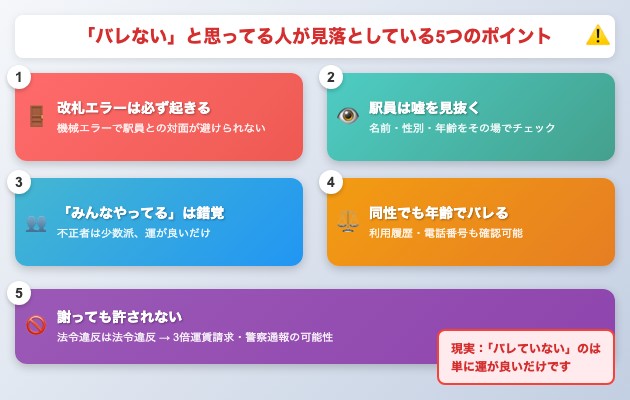 「バレない」と思ってる人が見落としている5つのポイント

1
改札エラーは必ず起きる
機械エラーで駅員との対面が避けられない

2
駅員は嘘を見抜く
名前・性別・年齢をその場でチェック

3
「みんなやってる」は錯覚
不正者は少数派、運が良いだけ

4
同性でも年齢でバレる
利用履歴・電話番号も確認可能

5
謝っても許されない
法令違反は法令違反 → 3倍運賃請求・警察通報の可能性

現実：「バレていない」のは単に運が良いだけです